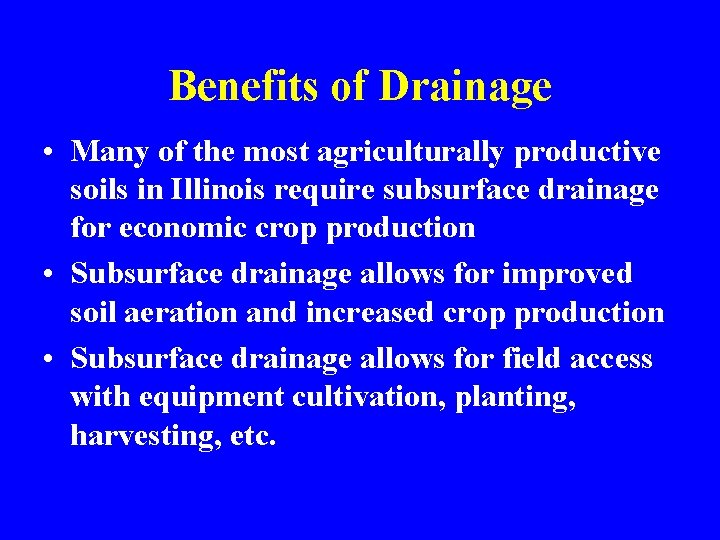 Benefits of Drainage

• Many of the most agriculturally productive soils in Illinois require subsurface drainage for economic crop production

• Subsurface drainage allows for improved soil aeration and increased crop production

• Subsurface drainage allows for field access with equipment cultivation, planting, harvesting, etc.